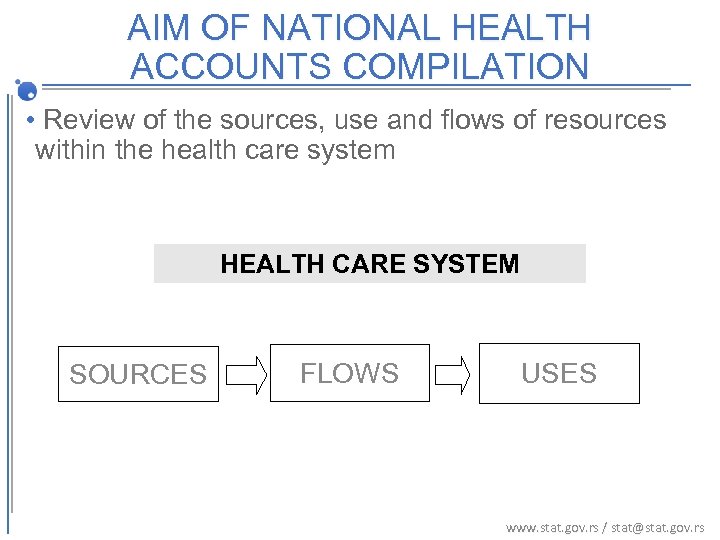 AIM OF NATIONAL HEALTH ACCOUNTS COMPILATION

• Review of the sources, use and flows of resources within the health care system

HEALTH CARE SYSTEM

SOURCES

FLOWS

USES

www.stat.gov.rs / stat@stat.gov.rs